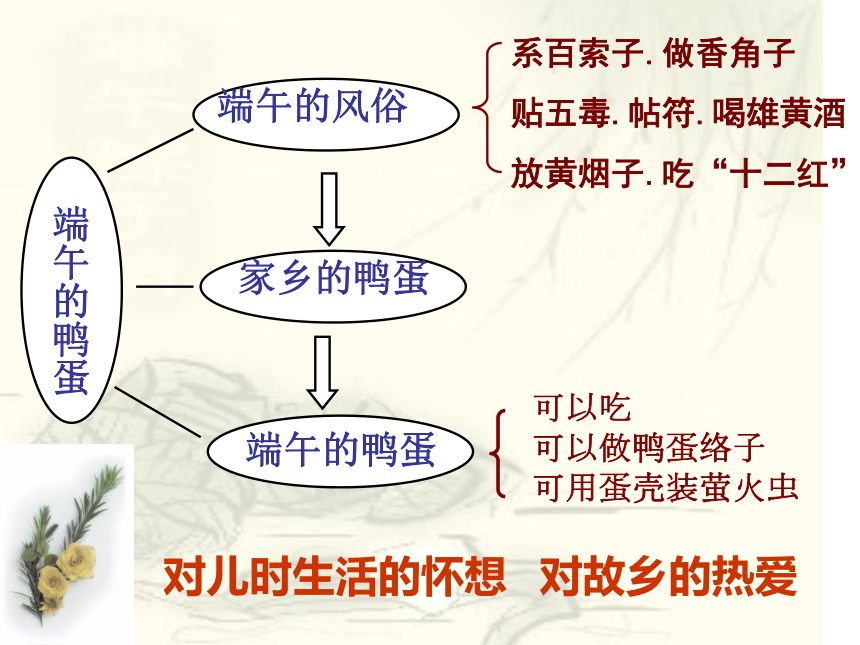 端午的鸭蛋

端午的风俗

系百索子. 做香角子
贴五毒. 帖符. 喝雄黄酒
放黄烟子. 吃“十二红”

家乡的鸭蛋

端午的鸭蛋

可以吃
可以做鸭蛋络子
可用蛋壳装萤火虫

对儿时生活的怀想 对故乡的热爱